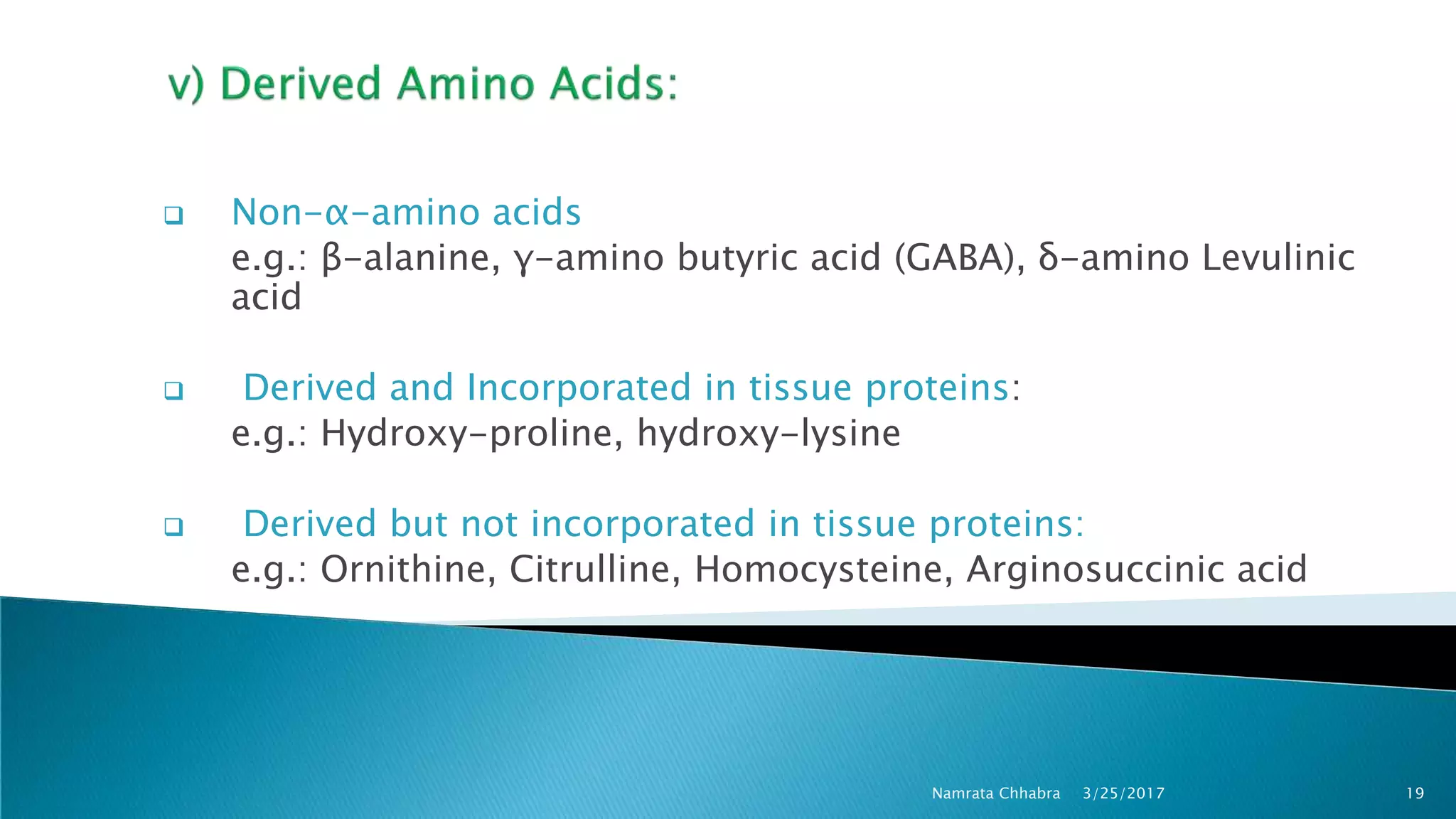 v) Derived Amino Acids:

❑ Non-α-amino acids
e.g.: β-alanine, γ-amino butyric acid (GABA), δ-amino Levulinic acid

❑ Derived and Incorporated in tissue proteins:
e.g.: Hydroxy-proline, hydroxy-lysine

❑ Derived but not incorporated in tissue proteins:
e.g.: Ornithine, Citrulline, Homocysteine, Arginosuccinic acid

Namrata Chhabra 3/25/2017 19